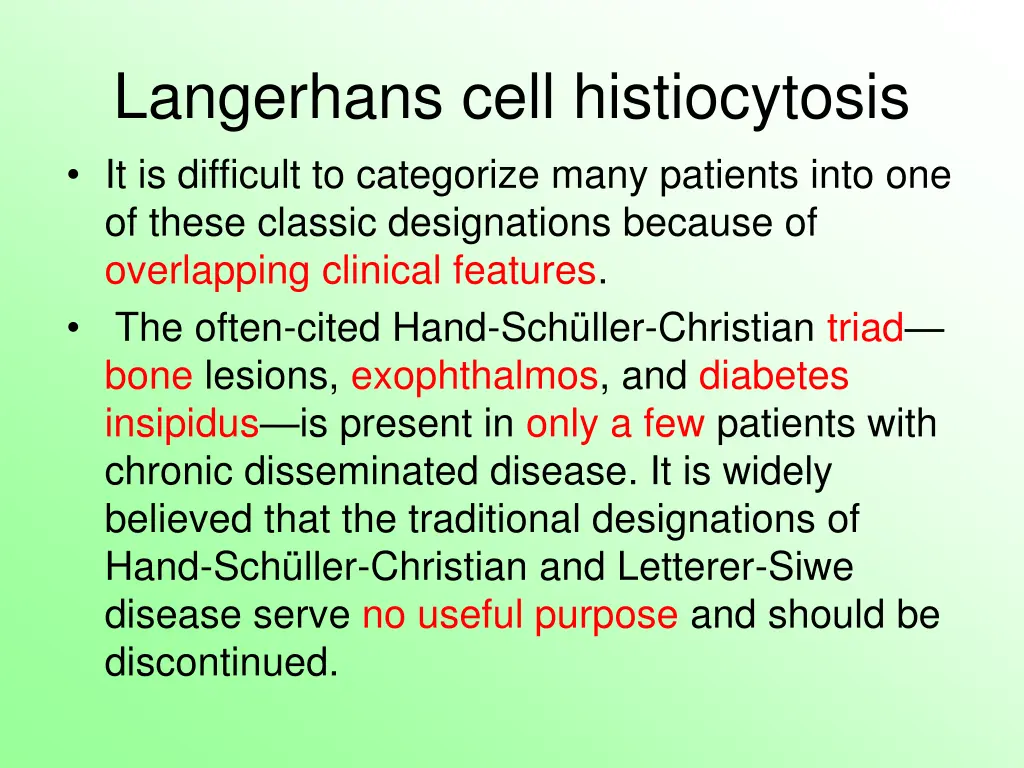 Langerhans cell histiocytosis

• It is difficult to categorize many patients into one of these classic designations because of overlapping clinical features.
• The often-cited Hand-Schüller-Christian triad—bone lesions, exophthalmos, and diabetes insipidus—is present in only a few patients with chronic disseminated disease. It is widely believed that the traditional designations of Hand-Schüller-Christian and Letterer-Siwe disease serve no useful purpose and should be discontinued.